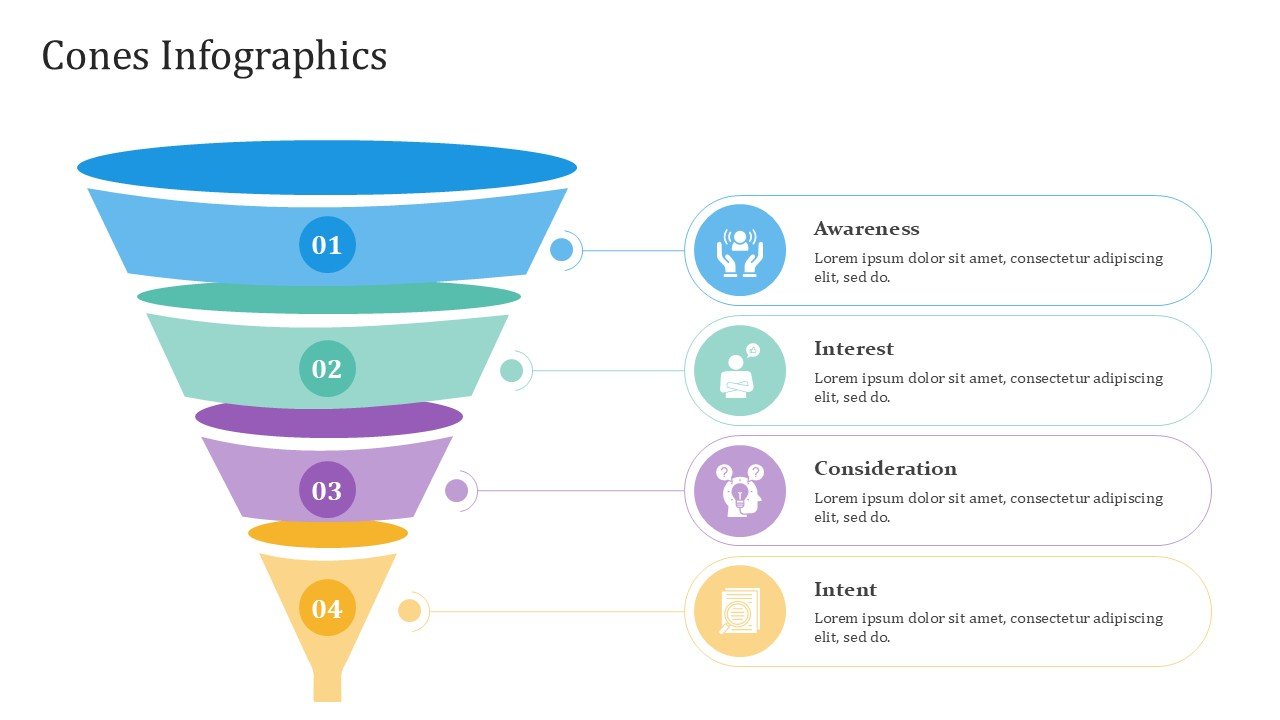 Cones Infographics

01

02

03

04

Awareness
Lorem ipsum dolor sit amet, consectetur adipiscing elit, sed do.

Interest
Lorem ipsum dolor sit amet, consectetur adipiscing elit, sed do.

Consideration
Lorem ipsum dolor sit amet, consectetur adipiscing elit, sed do.

Intent
Lorem ipsum dolor sit amet, consectetur adipiscing elit, sed do.